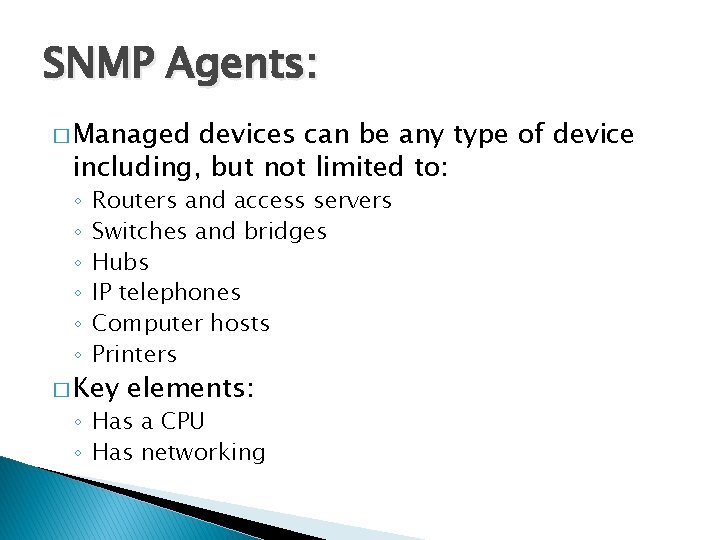 SNMP Agents:

□ Managed devices can be any type of device including, but not limited to:
◦ Routers and access servers
◦ Switches and bridges
◦ Hubs
◦ IP telephones
◦ Computer hosts
◦ Printers

□ Key elements:
◦ Has a CPU
◦ Has networking